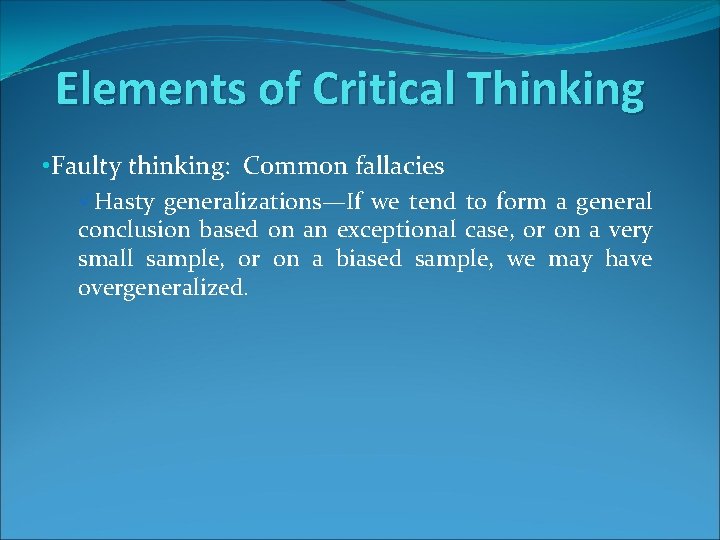 Elements of Critical Thinking

•Faulty thinking: Common fallacies

•Hasty generalizations—If we tend to form a general conclusion based on an exceptional case, or on a very small sample, or on a biased sample, we may have overgeneralized.